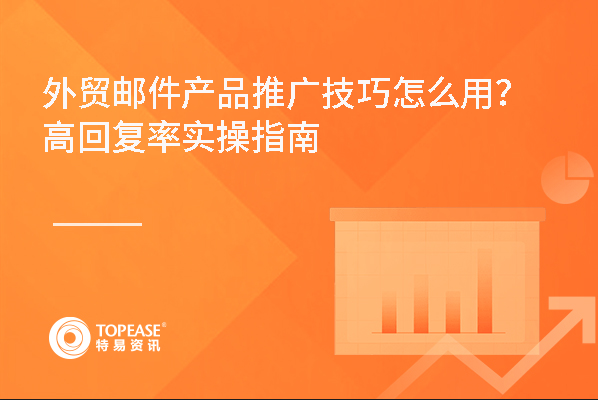 外贸邮件产品推广技巧怎么用？
高回复率实操指南

TOPEASE®
特易资讯